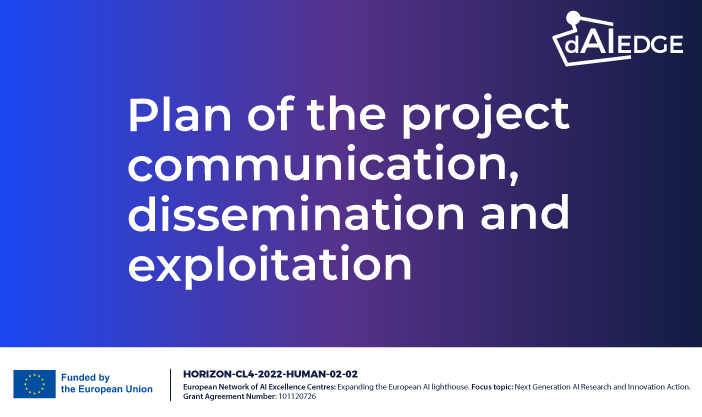 dAIEDGE

Plan of the project communication, dissemination and exploitation

Funded by the European Union

HORIZON-CL4-2022-HUMAN-02-02
European Network of AI Excellence Centres: Expanding the European AI lighthouse. Focus topic: Next Generation AI Research and Innovation Action.
Grant Agreement Number: 101120726